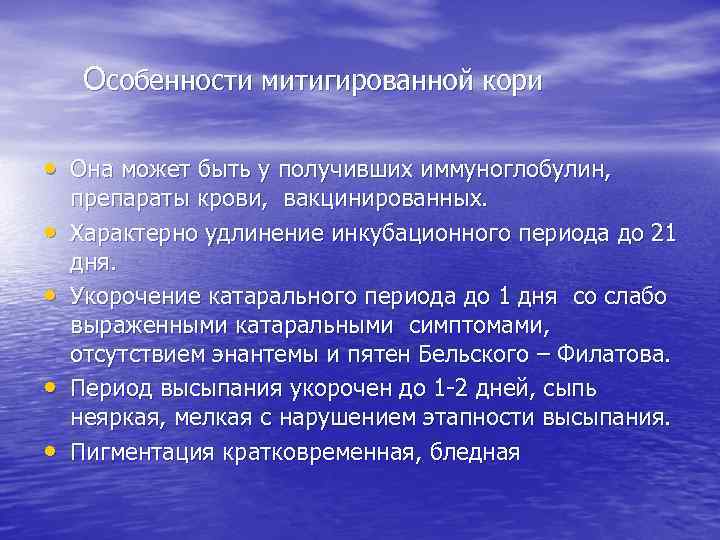 Особенности митигированной кори

• Она может быть у получивших иммуноглобулин, препараты крови, вакцинированных.
• Характерно удлинение инкубационного периода до 21 дня.
• Укорочение катарального периода до 1 дня со слабо выраженными катаральными симптомами, отсутствием энантемы и пятен Бельского – Филатова.
• Период высыпания укорочен до 1-2 дней, сыпь неяркая, мелкая с нарушением этапности высыпания.
• Пигментация кратковременная, бледная